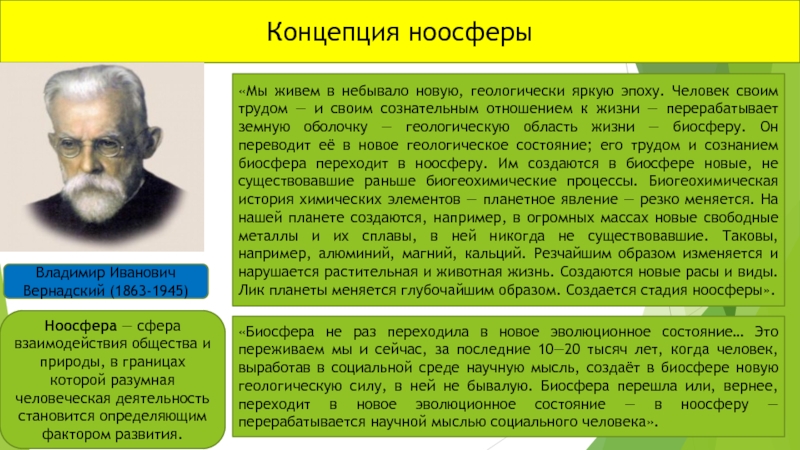 Концепция ноосферы

Владимир Иванович Вернадский (1863-1945)

Ноосфера — сфера взаимодействия общества и природы, в границах которой разумная человеческая деятельность становится определяющим фактором развития.

«Мы живем в небывало новую, геологически яркую эпоху. Человек своим трудом — и своим сознательным отношением к жизни — перерабатывает земную оболочку — геологическую область жизни — биосферу. Он переводит её в новое геологическое состояние; его трудом и сознанием биосфера переходит в ноосферу. Им создаются в биосфере новые, не существовавшие раньше биогеохимические процессы. Биогеохимическая история химических элементов — планетное явление — резко меняется. На нашей планете создаются, например, в огромных массах новые свободные металлы и их сплавы, в ней никогда не существовавшие. Таковы, например, алюминий, магний, кальций. Резчайшим образом изменяется и нарушается растительная и животная жизнь. Создаются новые расы и виды. Лик планеты меняется глубочайшим образом. Создается стадия ноосферы».

«Биосфера не раз переходила в новое эволюционное состояние… Это переживаем мы и сейчас, за последние 10—20 тысяч лет, когда человек, выработав в социальной среде научную мысль, создаёт в биосфере новую геологическую силу, в ней не бывалую. Биосфера перешла или, вернее, переходит в новое эволюционное состояние — в ноосферу — перерабатывается научной мыслью социального человека».